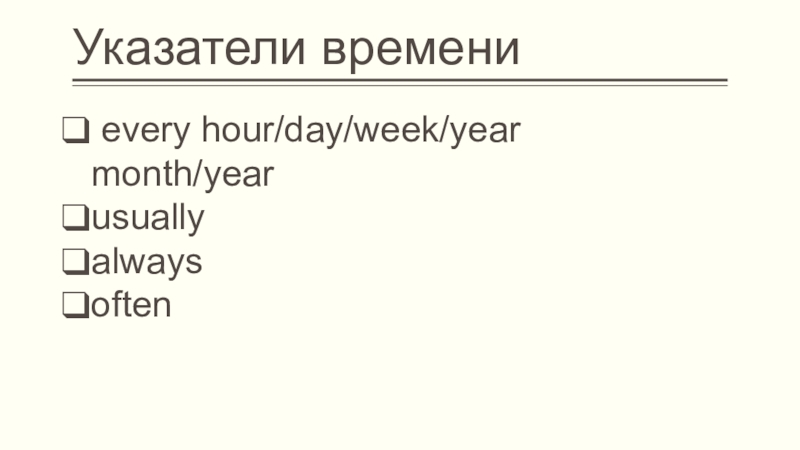 Указатели времени

❑ every hour/day/week/year month/year
❑usually
❑always
❑often